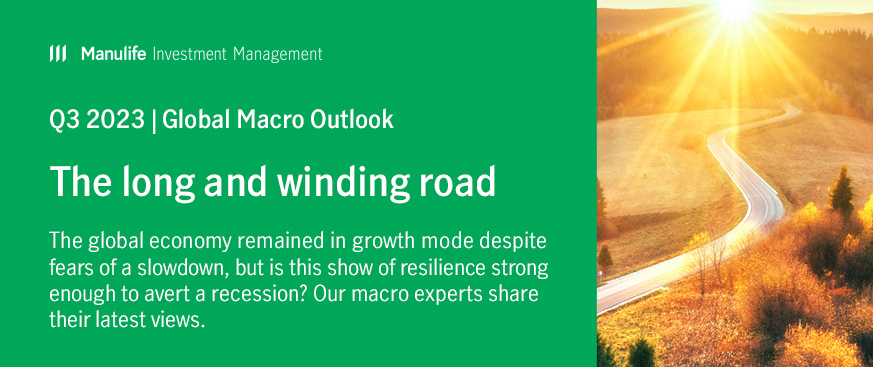 Manulife Investment Management

Q3 2023 | Global Macro Outlook

The long and winding road

The global economy remained in growth mode despite fears of a slowdown, but is this show of resilience strong enough to avert a recession? Our macro experts share their latest views.